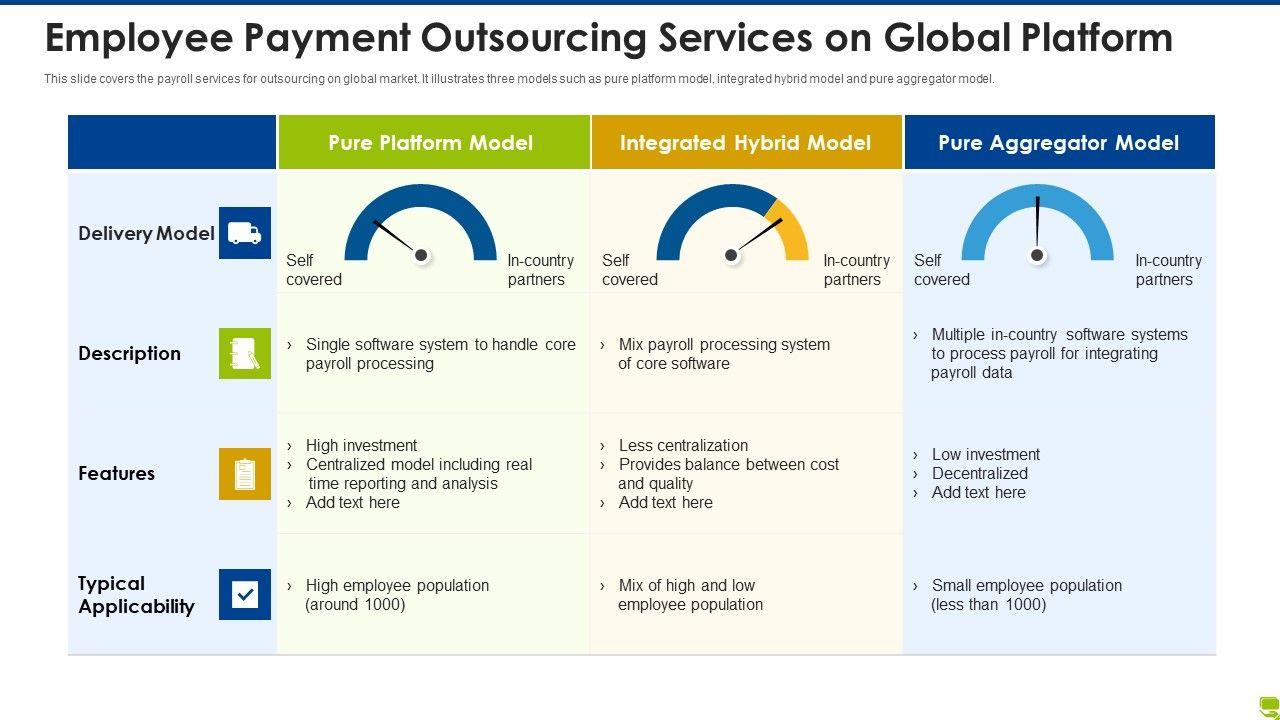 Employee Payment Outsourcing Services on Global Platform

This slide covers the payroll services for outsourcing on global market. It illustrates three models such as pure platform model, integrated hybrid model and pure aggregator model.

| | Pure Platform Model | Integrated Hybrid Model | Pure Aggregator Model |
|---|---|---|---|
| Delivery Model | Self covered In-country partners | Self covered In-country partners | Self covered In-country partners |
| Description | › Single software system to handle core payroll processing | › Mix payroll processing system of core software | › Multiple in-country software systems to process payroll for integrating payroll data |
| Features | › High investment › Centralized model including real time reporting and analysis › Add text here | › Less centralization › Provides balance between cost and quality › Add text here | › Low investment › Decentralized › Add text here |
| Typical Applicability | › High employee population (around 1000) | › Mix of high and low employee population | › Small employee population (less than 1000) |